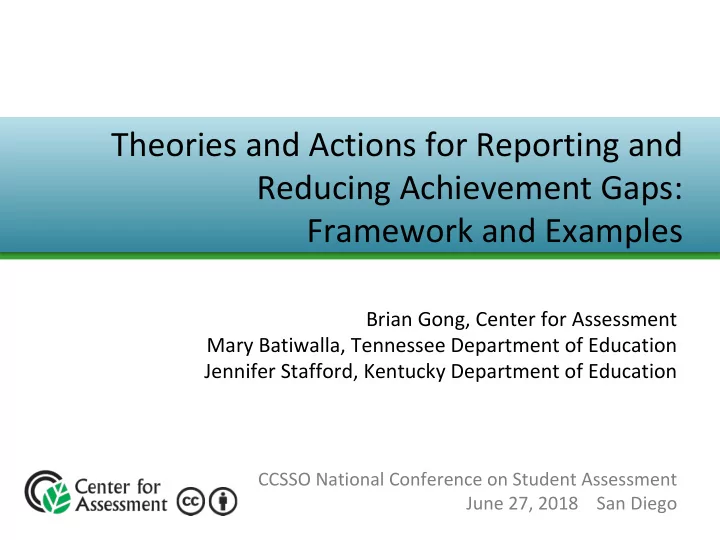 Theories and Actions for Reporting and Reducing Achievement Gaps: Framework and Examples

Brian Gong, Center for Assessment
Mary Batiwalla, Tennessee Department of Education
Jennifer Stafford, Kentucky Department of Education

Center for Assessment

CCSSO National Conference on Student Assessment
June 27, 2018 San Diego